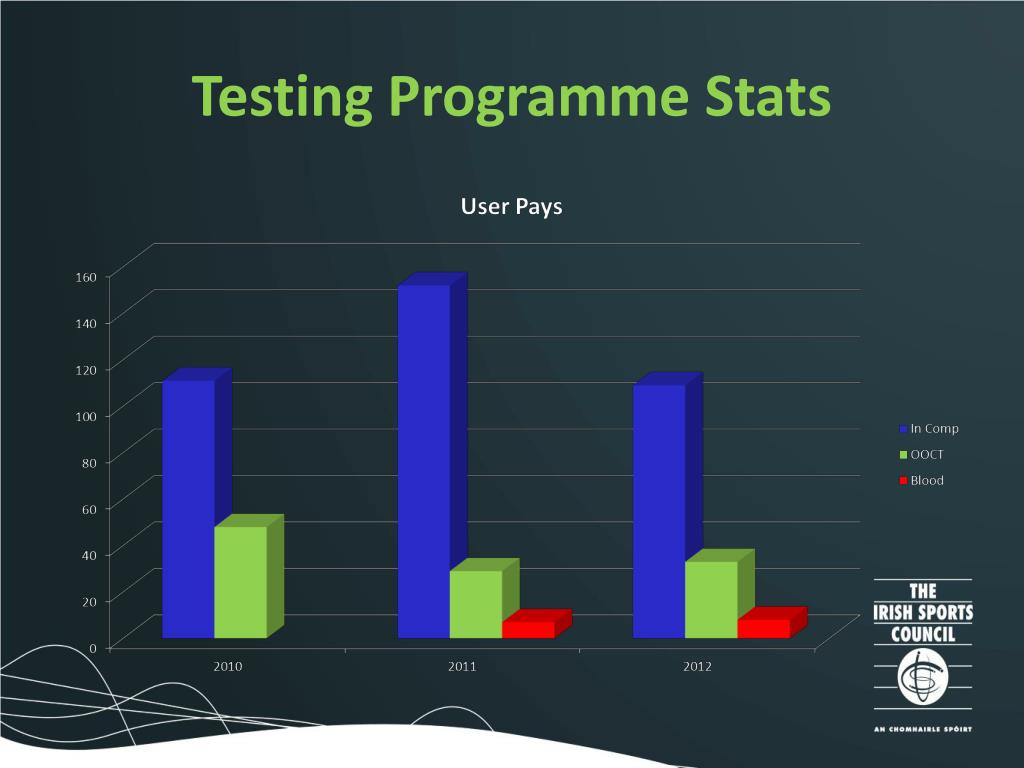 Testing Programme Stats

User Pays

160
140
120
100
80
60
40
20
0

2010
2011
2012

In Comp
OOCT
Blood

THE
IRISH SPORTS
COUNCIL

AN CHOMHAIRLE SPÓIRT